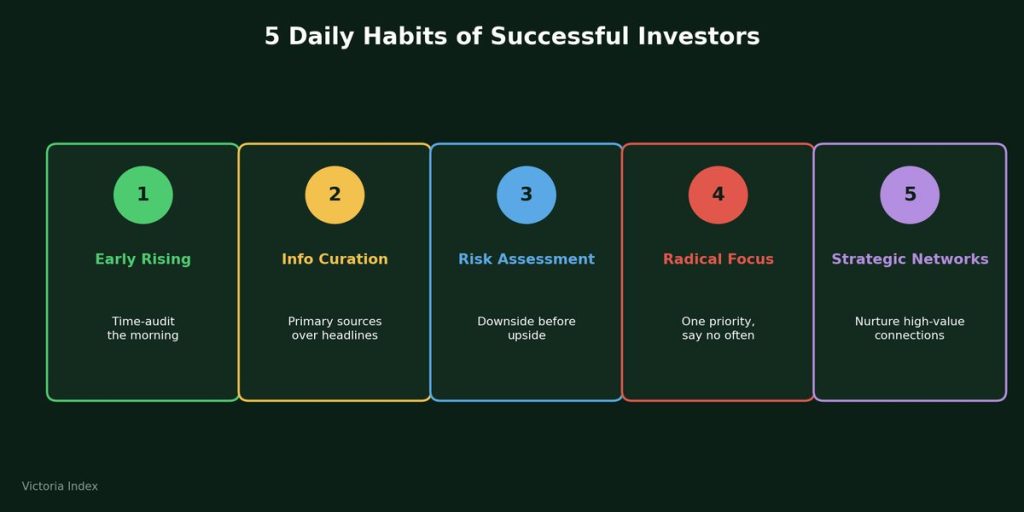 5 Daily Habits of Successful Investors

1
Early Rising
Time-audit the morning

2
Info Curation
Primary sources over headlines

3
Risk Assessment
Downside before upside

4
Radical Focus
One priority, say no often

5
Strategic Networks
Nurture high-value connections

Victoria Index